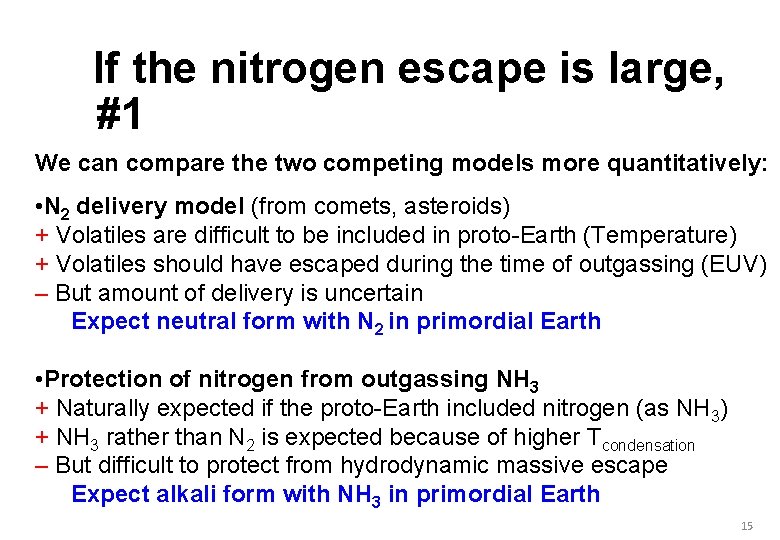 If the nitrogen escape is large, #1

We can compare the two competing models more quantitatively:

•$N_2$ delivery model (from comets, asteroids)
+ Volatiles are difficult to be included in proto-Earth (Temperature)
+ Volatiles should have escaped during the time of outgassing (EUV)
– But amount of delivery is uncertain
Expect neutral form with $N_2$ in primordial Earth

•Protection of nitrogen from outgassing $NH_3$
+ Naturally expected if the proto-Earth included nitrogen (as $NH_3$)
+ $NH_3$ rather than $N_2$ is expected because of higher $T_{condensation}$
– But difficult to protect from hydrodynamic massive escape
Expect alkali form with $NH_3$ in primordial Earth

15